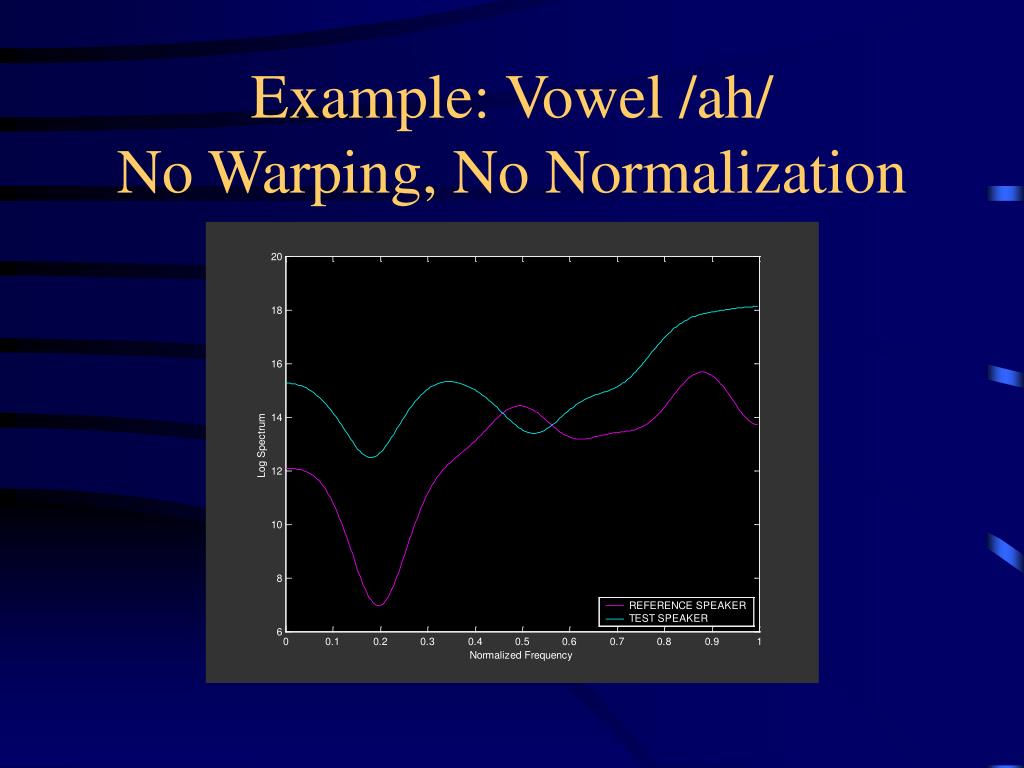 Example: Vowel /ah/
No Warping, No Normalization

20
18
16
14
12
10
8
6
Log Spectrum
0
0.1
0.2
0.3
0.4
0.5
0.6
0.7
0.8
0.9
1
Normalized Frequency
REFERENCE SPEAKER
TEST SPEAKER